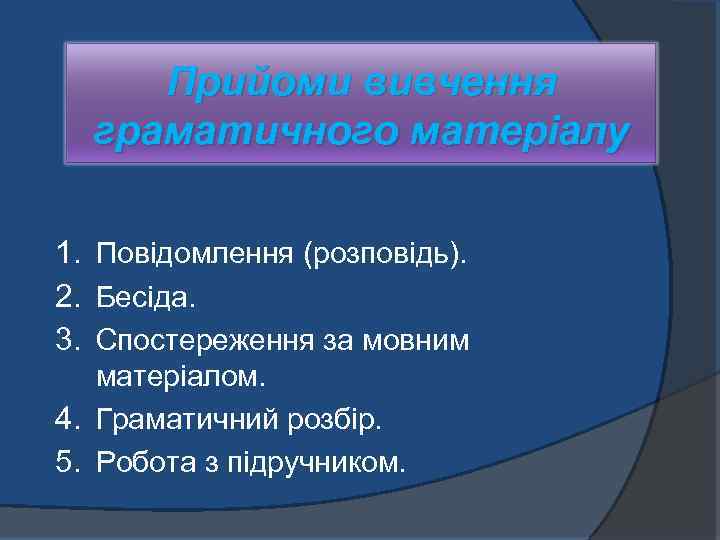 Прийоми вивчення граматичного матеріалу

1. Повідомлення (розповідь).
2. Бесіда.
3. Спостереження за мовним матеріалом.
4. Граматичний розбір.
5. Робота з підручником.